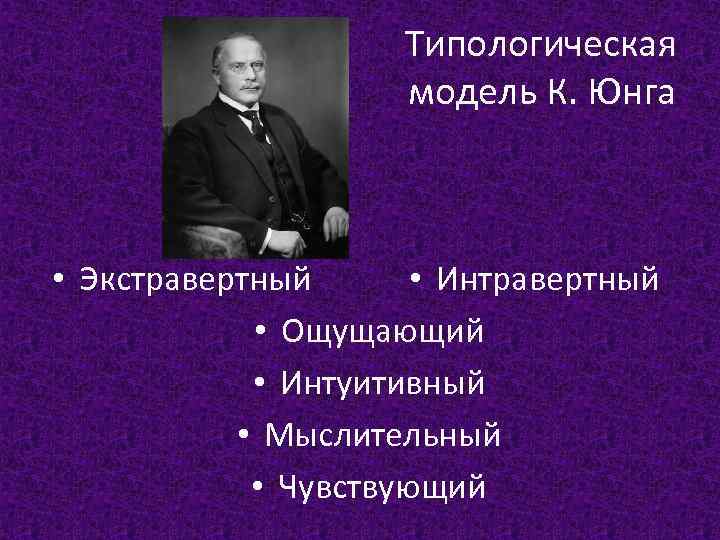 Типологическая модель К. Юнга

• Экстравертный

• Интравертный

• Ощущающий

• Интуитивный

• Мыслительный

• Чувствующий